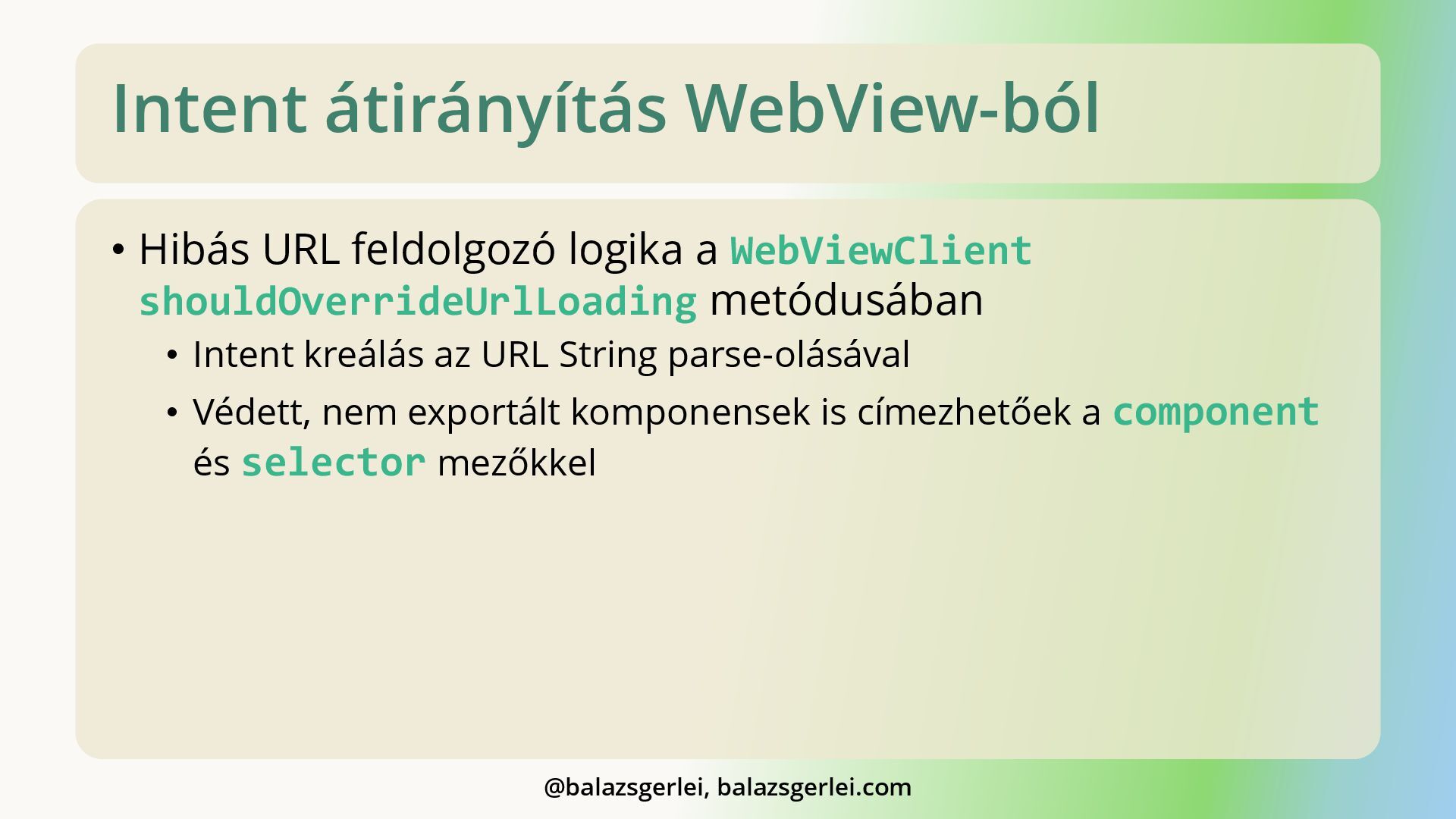 Intent átirányítás WebView-ból

• Hibás URL feldolgozó logika a WebViewClient shouldOverrideUrlLoading metódusában

• Intent kreálás az URL String parse-olásával

• Védett, nem exportált komponensek is címezhetőek a component és selector mezőkkel

@balazsgerlei, balazsgerlei.com